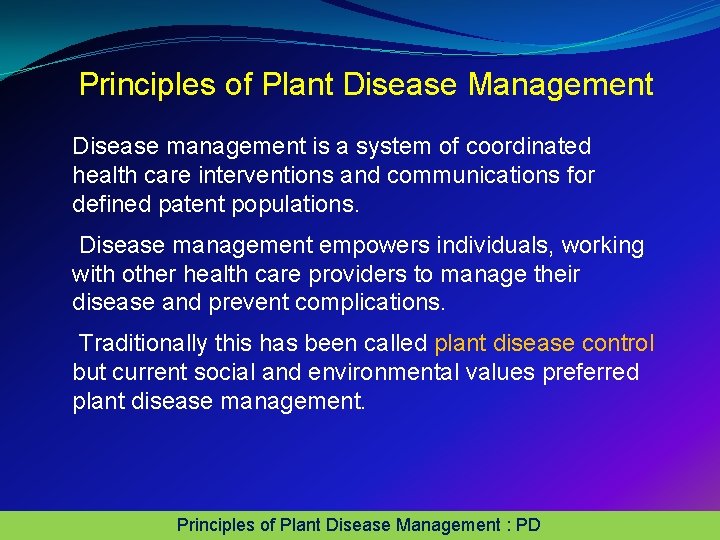 Principles of Plant Disease Management

Disease management is a system of coordinated health care interventions and communications for defined patent populations.

Disease management empowers individuals, working with other health care providers to manage their disease and prevent complications.

Traditionally this has been called plant disease control but current social and environmental values preferred plant disease management.

Principles of Plant Disease Management : PD